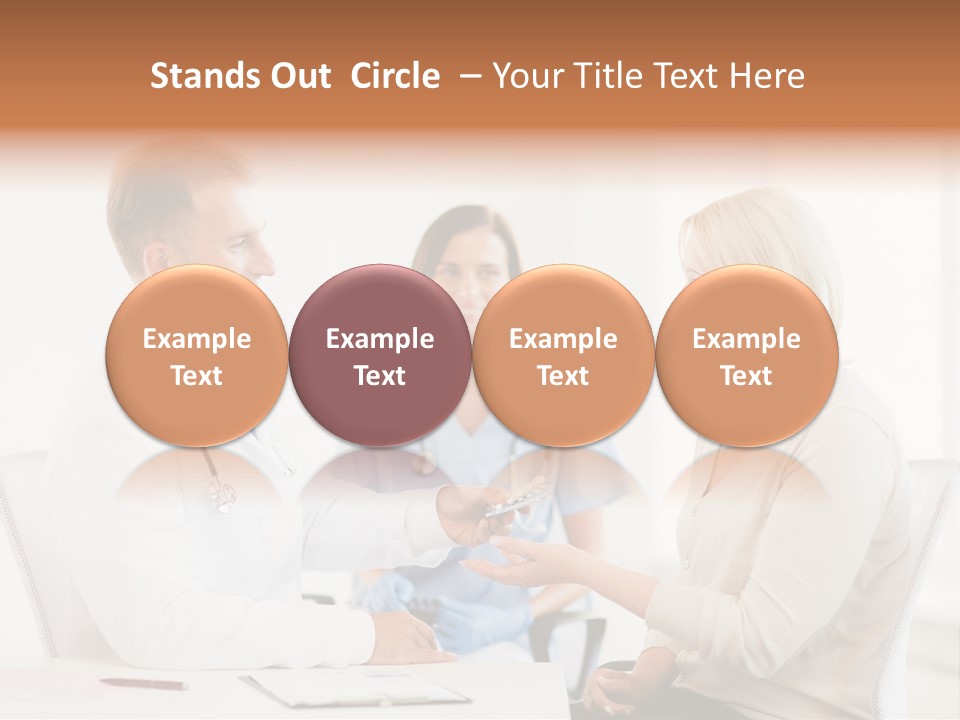 Stands Out Circle – Your Title Text Here

Example Text

Example Text

Example Text

Example Text